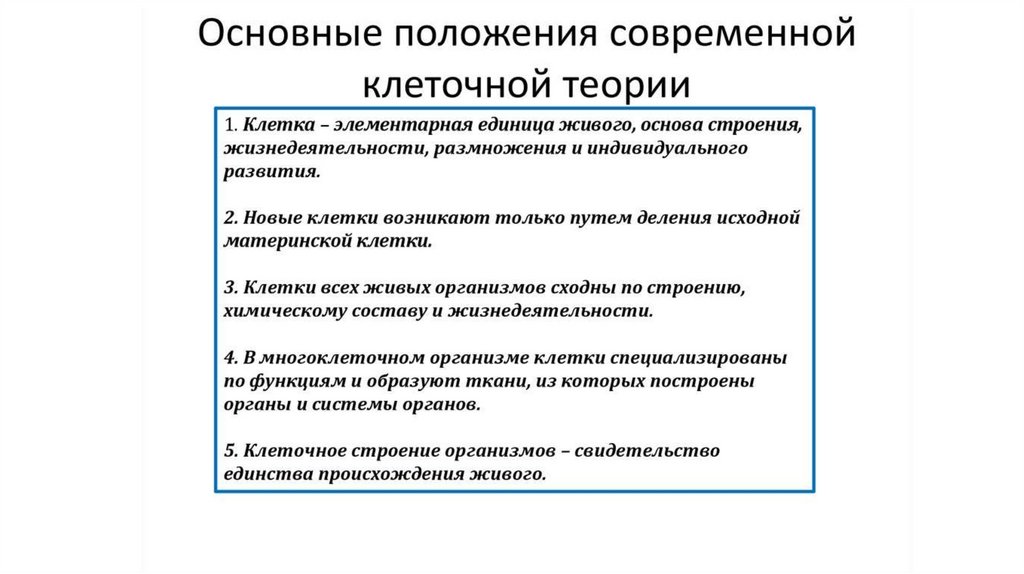 Основные положения современной клеточной теории

1. Клетка – элементарная единица живого, основа строения, жизнедеятельности, размножения и индивидуального развития.

2. Новые клетки возникают только путем деления исходной материнской клетки.

3. Клетки всех живых организмов сходны по строению, химическому составу и жизнедеятельности.

4. В многоклеточном организме клетки специализированы по функциям и образуют ткани, из которых построены органы и системы органов.

5. Клеточное строение организмов – свидетельство единства происхождения живого.